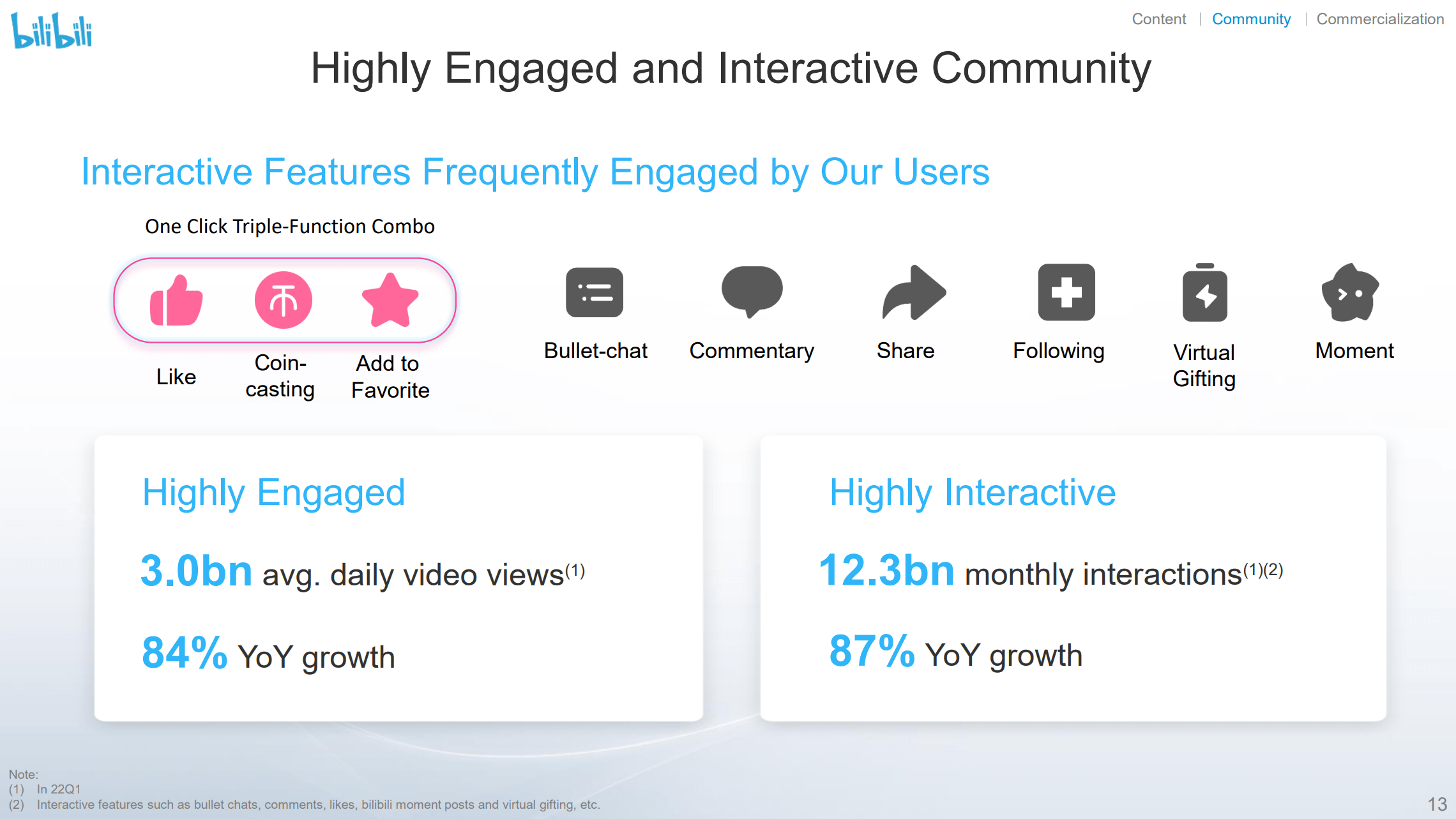 bilibili

Content | Community | Commercialization

Highly Engaged and Interactive Community

Interactive Features Frequently Engaged by Our Users

One Click Triple-Function Combo

Like

Coin-casting

Add to Favorite

Bullet-chat

Commentary

Share

Following

Virtual Gifting

Moment

Highly Engaged

3.0bn avg. daily video views$^{(1)}$

84% YoY growth

Highly Interactive

12.3bn monthly interactions$^{(1)(2)}$

87% YoY growth

Note:
(1) In 22Q1
(2) Interactive features such as bullet chats, comments, likes, bilibili moment posts and virtual gifting, etc.

13